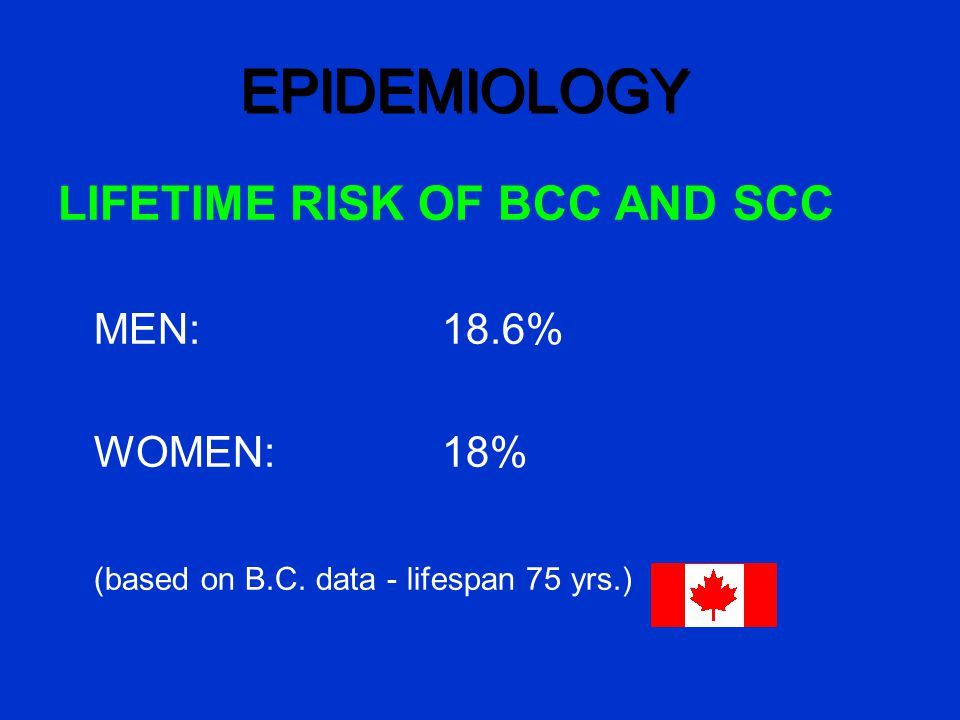 EPIDEMIOLOGY

LIFETIME RISK OF BCC AND SCC

MEN: 18.6%

WOMEN: 18%

(based on B.C. data - lifespan 75 yrs.)